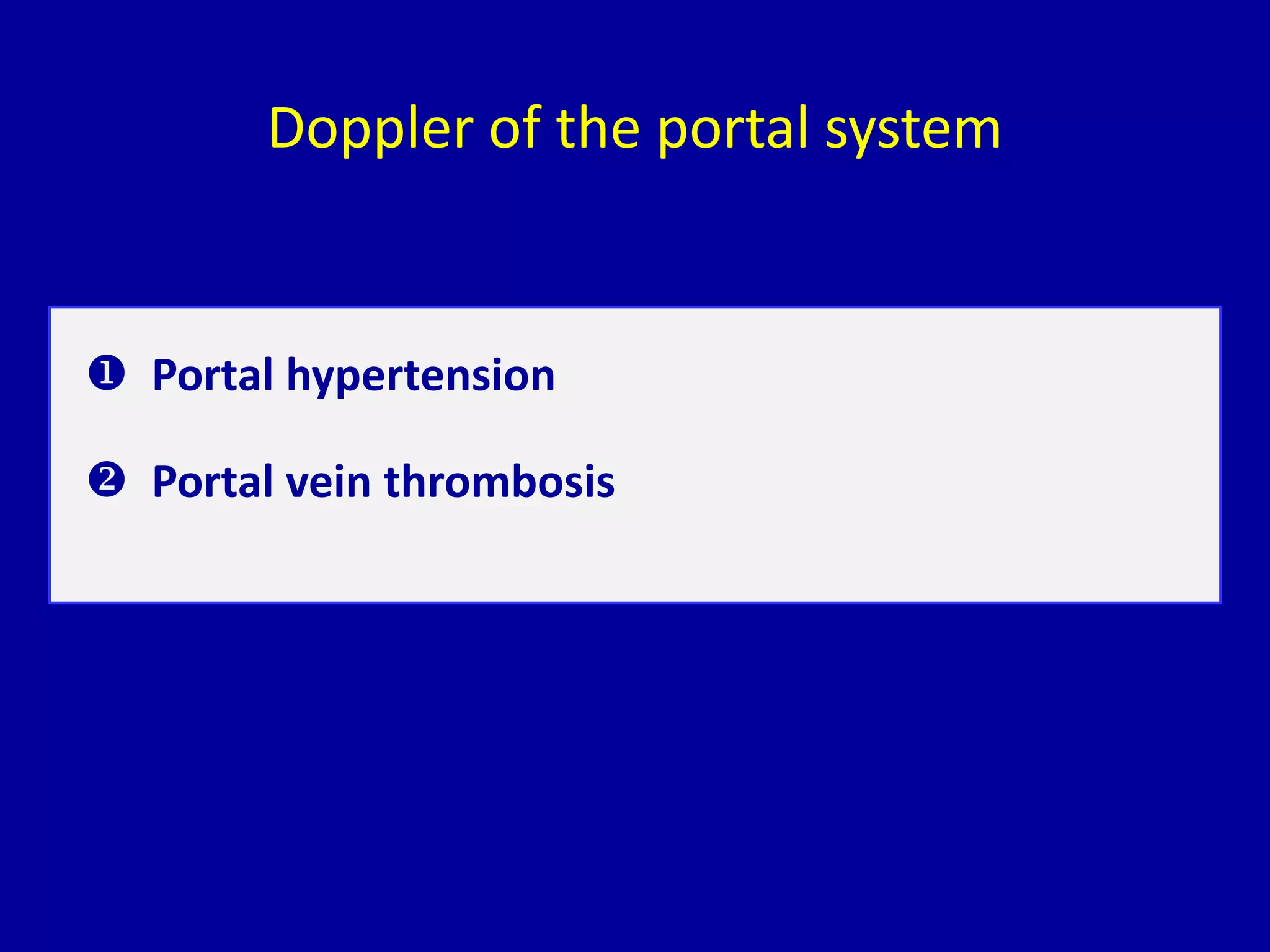 Doppler of the portal system

❶ Portal hypertension

❷ Portal vein thrombosis